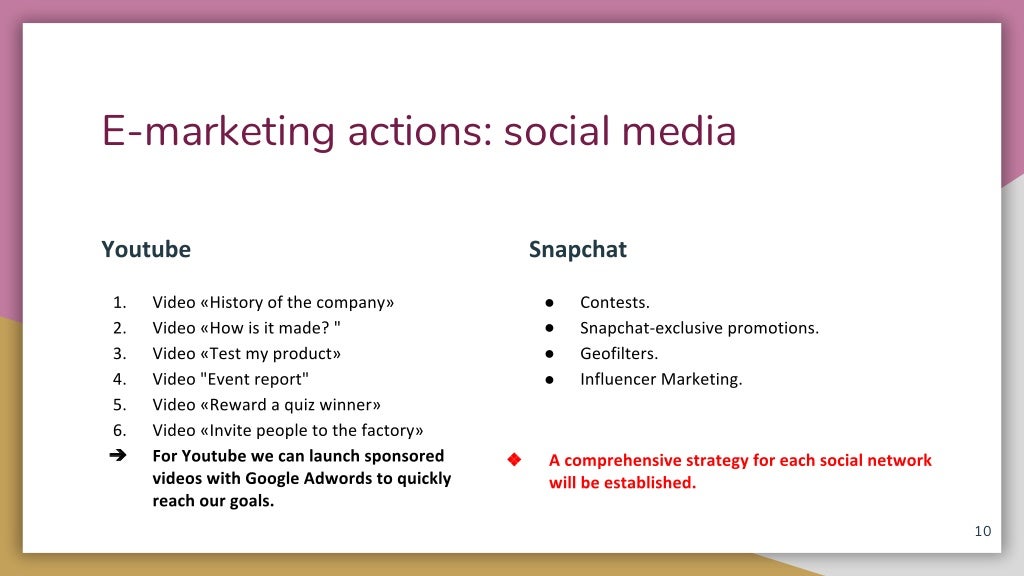 E-marketing actions: social media

Youtube

1. Video «History of the company»
2. Video «How is it made? "
3. Video «Test my product»
4. Video "Event report"
5. Video «Reward a quiz winner»
6. Video «Invite people to the factory»

➔ For Youtube we can launch sponsored videos with Google Adwords to quickly reach our goals.

Snapchat

● Contests.
● Snapchat-exclusive promotions.
● Geofilters.
● Influencer Marketing.

❖ A comprehensive strategy for each social network will be established.

10